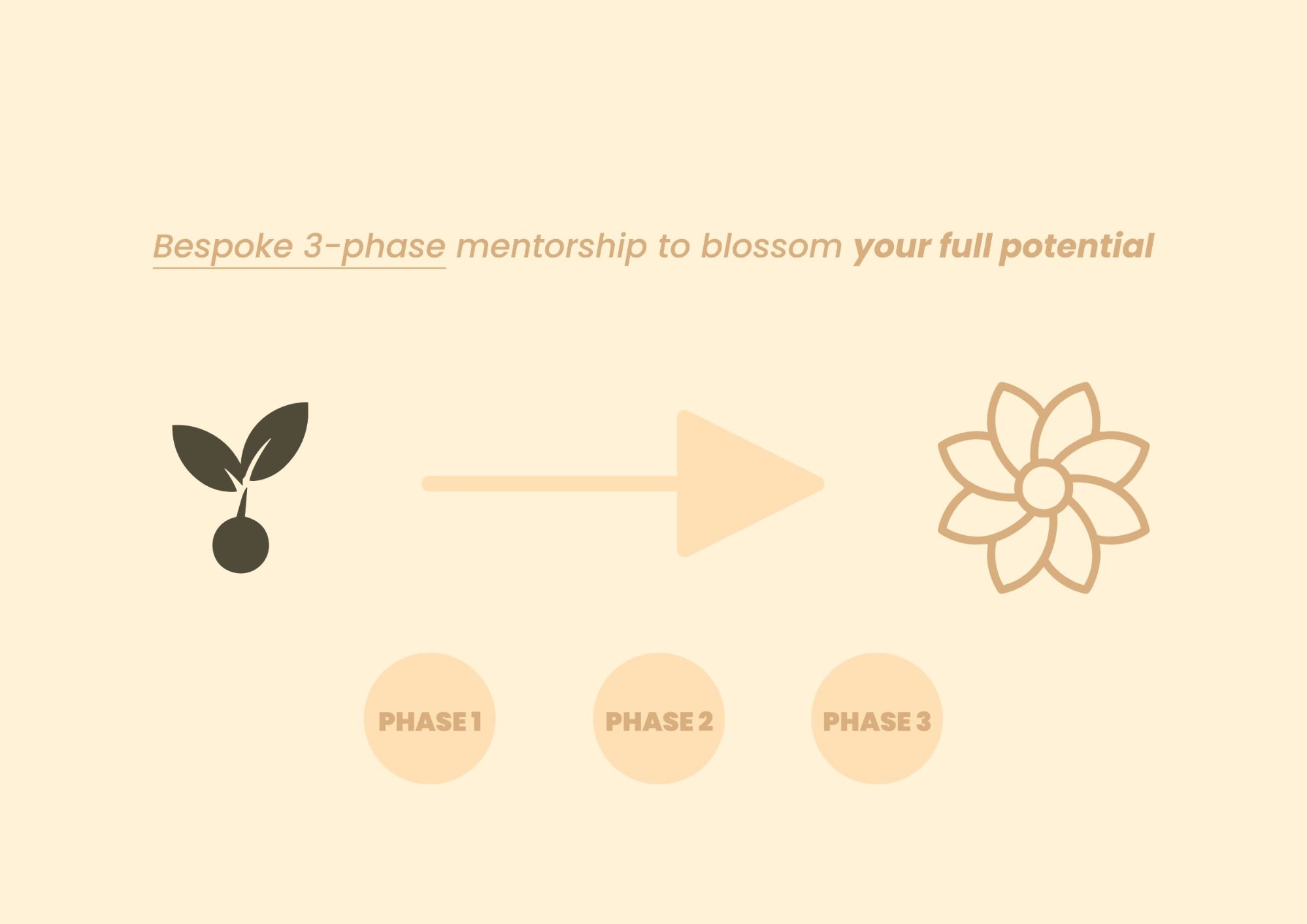 Bespoke 3-phase mentorship to blossom your full potential

PHASE 1

PHASE 2

PHASE 3